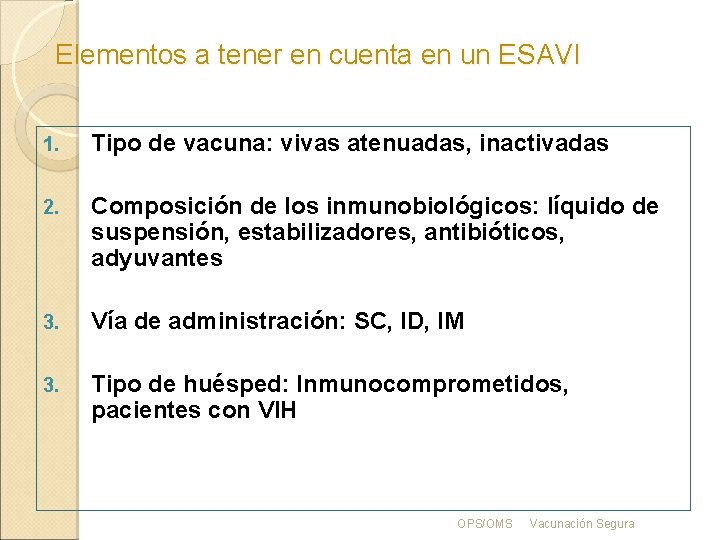 Elementos a tener en cuenta en un ESAVI

1. Tipo de vacuna: vivas atenuadas, inactivadas

2. Composición de los inmunobiológicos: líquido de suspensión, estabilizadores, antibióticos, adyuvantes

3. Vía de administración: SC, ID, IM

3. Tipo de huésped: Inmunocomprometidos, pacientes con VIH

OPS/OMS Vacunación Segura